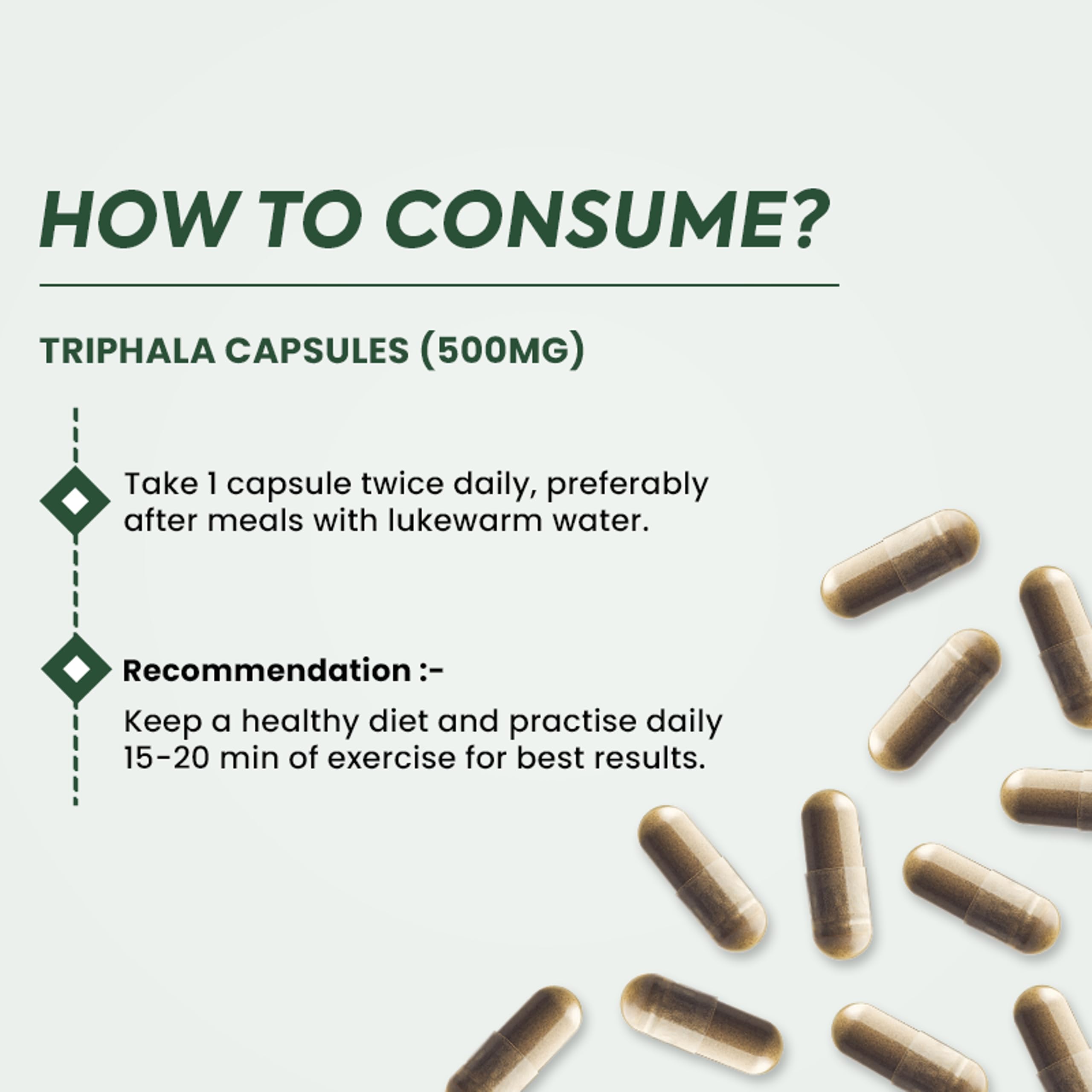 HOW TO CONSUME?

TRIPHALA CAPSULES (500MG)

Take 1 capsule twice daily, preferably after meals with lukewarm water.

Recommendation :-

Keep a healthy diet and practise daily 15-20 min of exercise for best results.